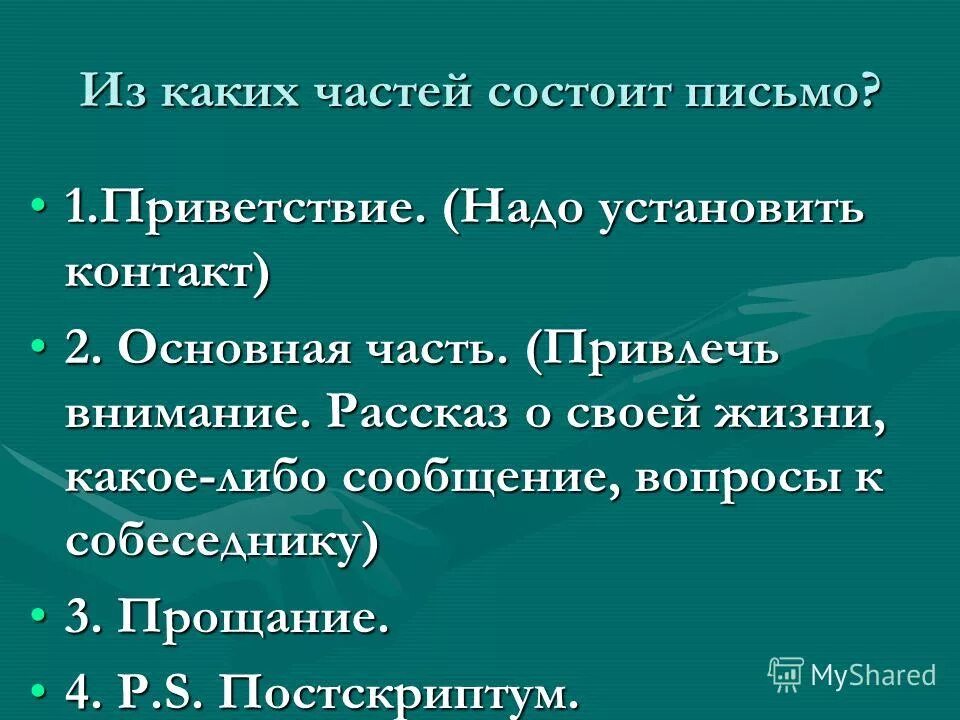 Из каких частей состоит письмо?

• 1.Приветствие. (Надо установить контакт)

• 2. Основная часть. (Привлечь внимание. Рассказ о своей жизни, какое-либо сообщение, вопросы к собеседнику)

• 3. Прощание.

• 4. P.S. Постскриптум.

MyShared